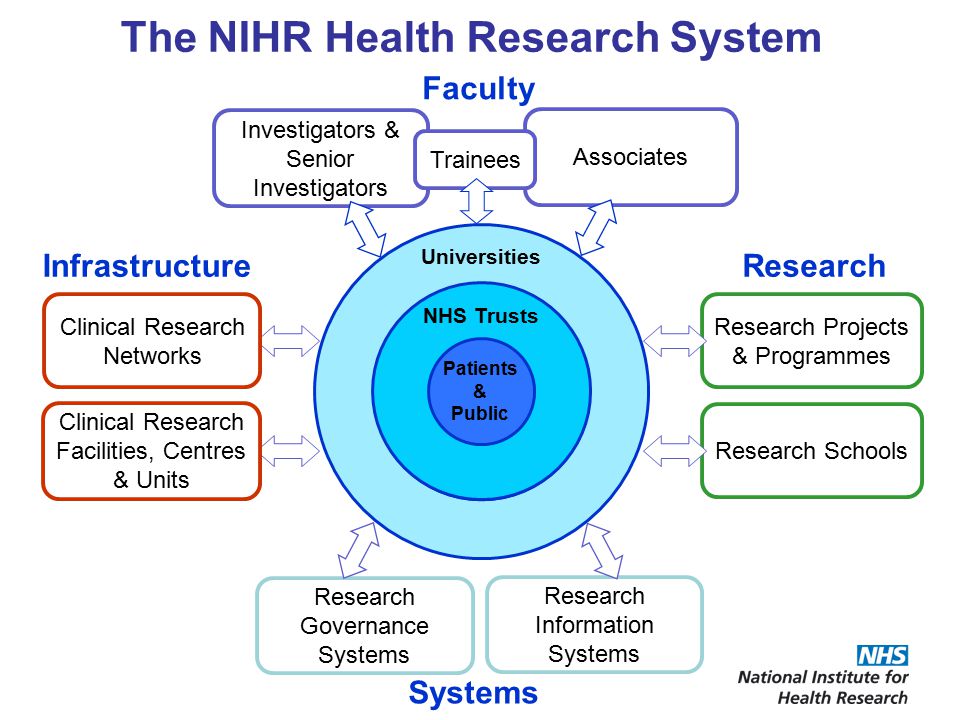 The NIHR Health Research System

Faculty

Investigators & Senior Investigators

Trainees

Associates

Infrastructure

Clinical Research Networks

Clinical Research Facilities, Centres & Units

Universities

NHS Trusts

Patients & Public

Research

Research Projects & Programmes

Research Schools

Research Governance Systems

Research Information Systems

Systems

NHS
National Institute for Health Research